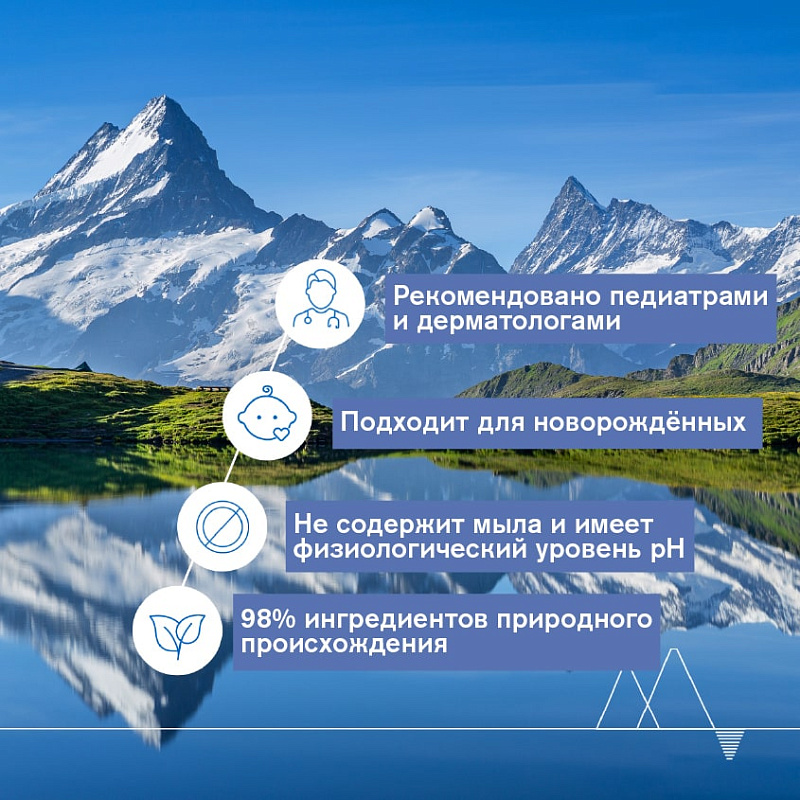 Рекомендовано педиатрами и дерматологами

Подходит для новорождённых

Не содержит мыла и имеет физиологический уровень pH

98% ингредиентов природного происхождения